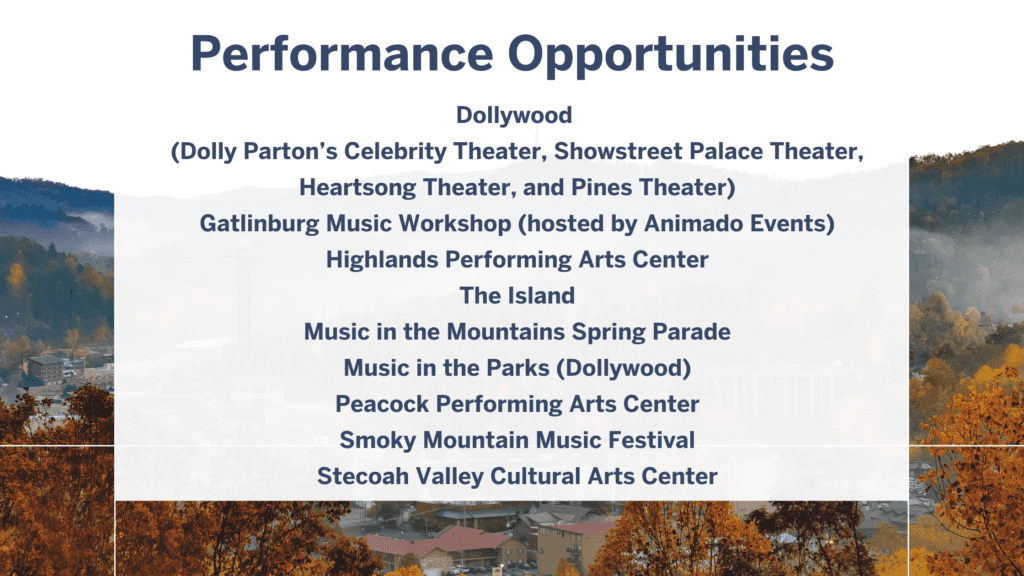 Performance Opportunities

Dollywood
(Dolly Parton's Celebrity Theater, Showstreet Palace Theater, Heartsong Theater, and Pines Theater)
Gatlinburg Music Workshop (hosted by Animado Events)
Highlands Performing Arts Center
The Island
Music in the Mountains Spring Parade
Music in the Parks (Dollywood)
Peacock Performing Arts Center
Smoky Mountain Music Festival
Stecoah Valley Cultural Arts Center